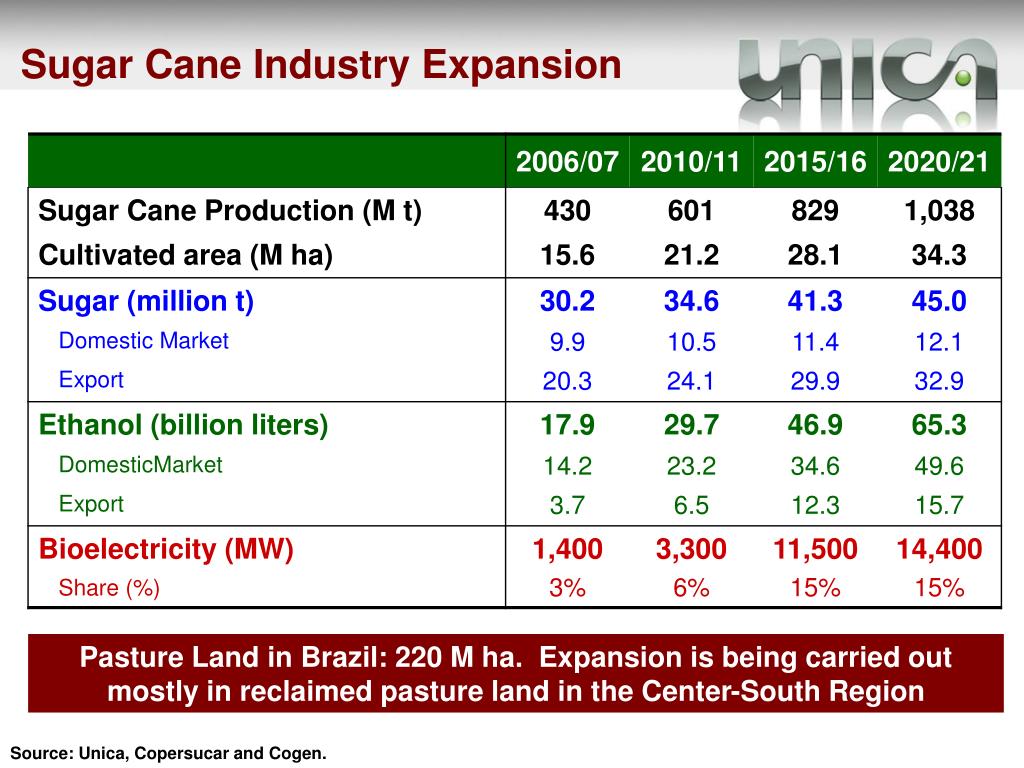 Sugar Cane Industry Expansion

unica

| | 2006/07 | 2010/11 | 2015/16 | 2020/21 |
|---|---|---|---|---|
| Sugar Cane Production (M t) | 430 | 601 | 829 | 1,038 |
| Cultivated area (M ha) | 15.6 | 21.2 | 28.1 | 34.3 |
| Sugar (million t) | 30.2 | 34.6 | 41.3 | 45.0 |
| Domestic Market | 9.9 | 10.5 | 11.4 | 12.1 |
| Export | 20.3 | 24.1 | 29.9 | 32.9 |
| Ethanol (billion liters) | 17.9 | 29.7 | 46.9 | 65.3 |
| DomesticMarket | 14.2 | 23.2 | 34.6 | 49.6 |
| Export | 3.7 | 6.5 | 12.3 | 15.7 |
| Bioelectricity (MW) | 1,400 | 3,300 | 11,500 | 14,400 |
| Share (%) | 3% | 6% | 15% | 15% |

Pasture Land in Brazil: 220 M ha. Expansion is being carried out mostly in reclaimed pasture land in the Center-South Region

Source: Unica, Copersucar and Cogen.